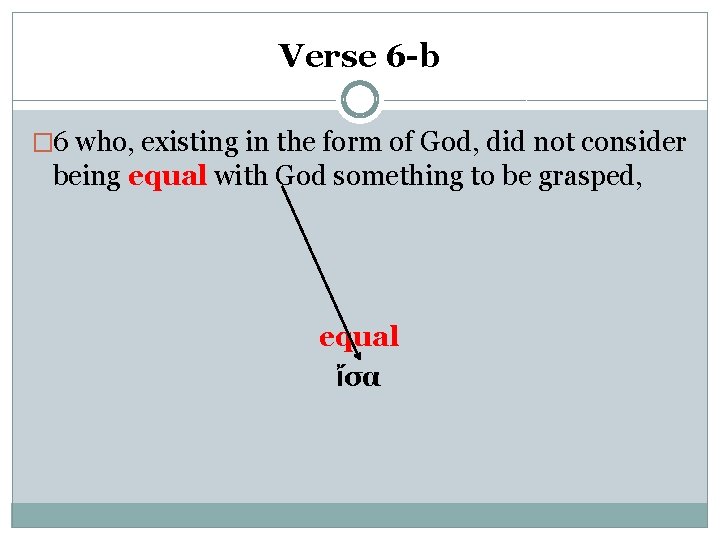 Verse 6-b

6 who, existing in the form of God, did not consider being equal with God something to be grasped,

equal
ἴσα